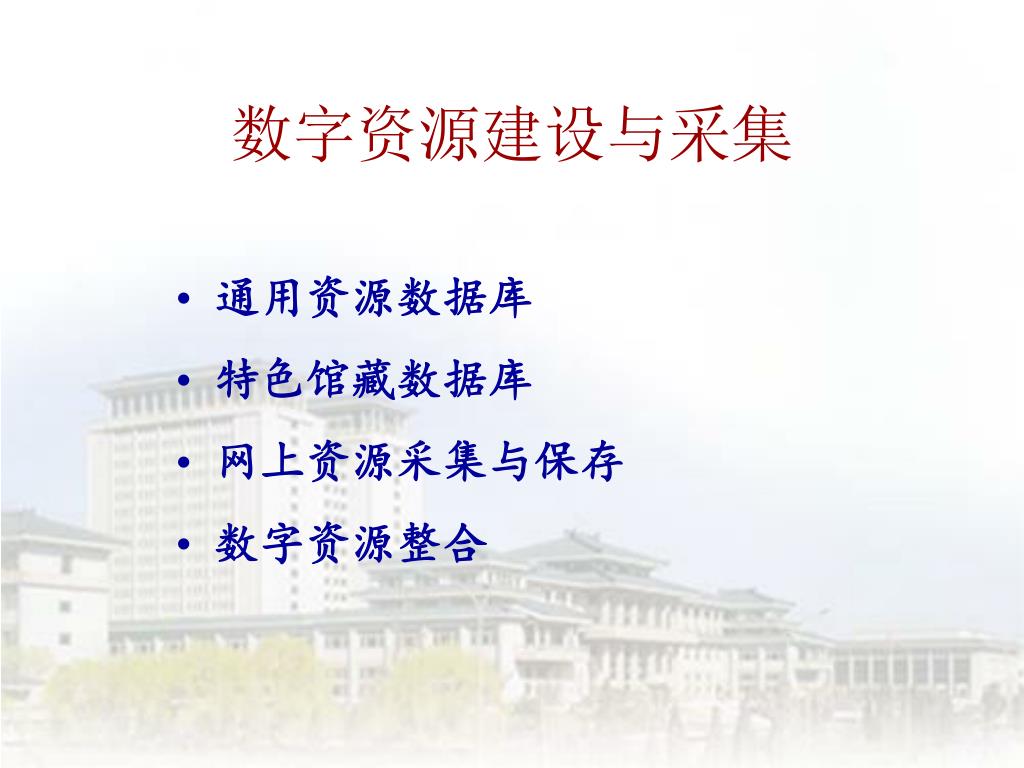 数字资源建设与采集

• 通用资源数据库
• 特色馆藏数据库
• 网上资源采集与保存
• 数字资源整合